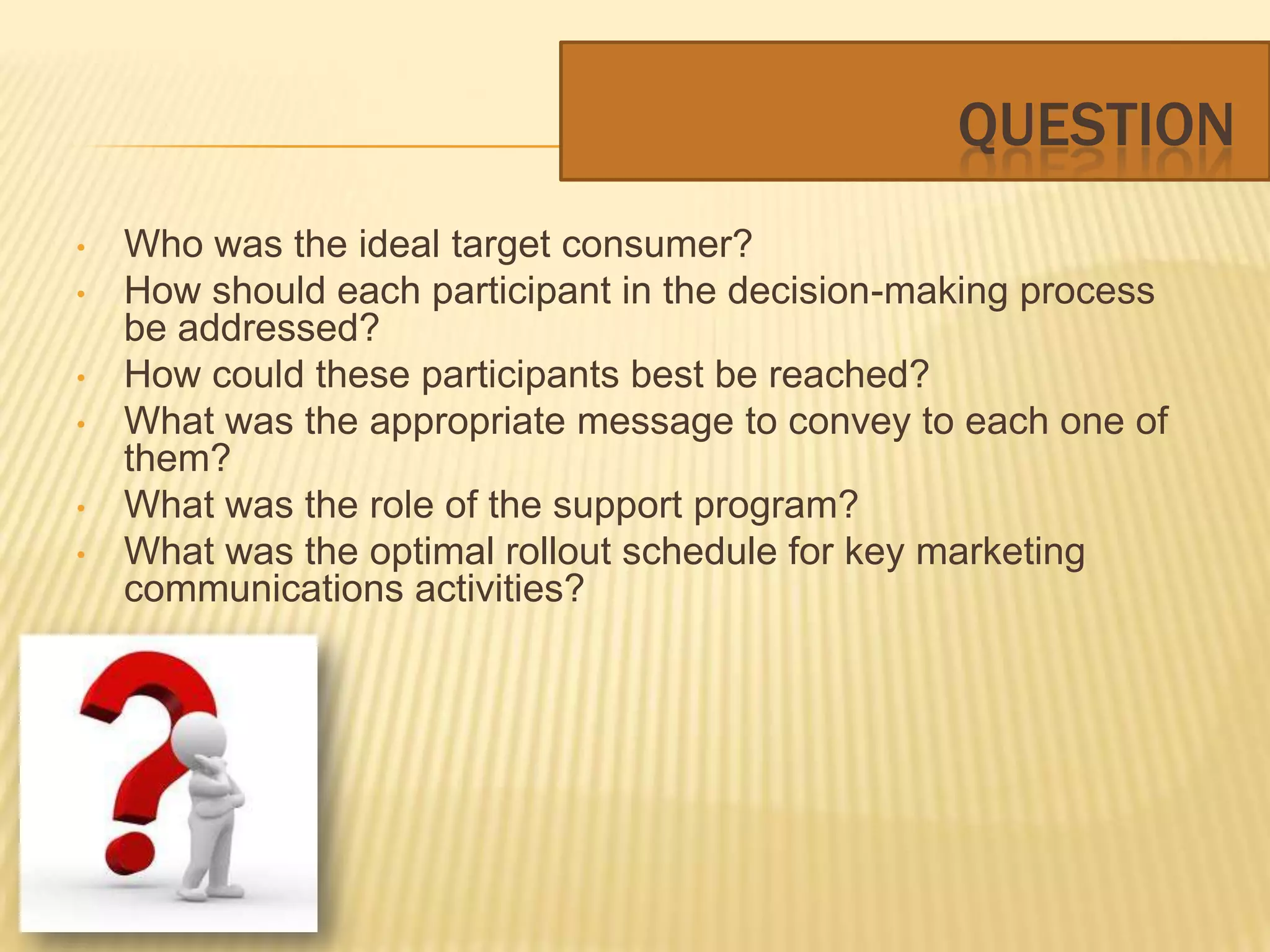 QUESTION

• Who was the ideal target consumer?
• How should each participant in the decision-making process be addressed?
• How could these participants best be reached?
• What was the appropriate message to convey to each one of them?
• What was the role of the support program?
• What was the optimal rollout schedule for key marketing communications activities?